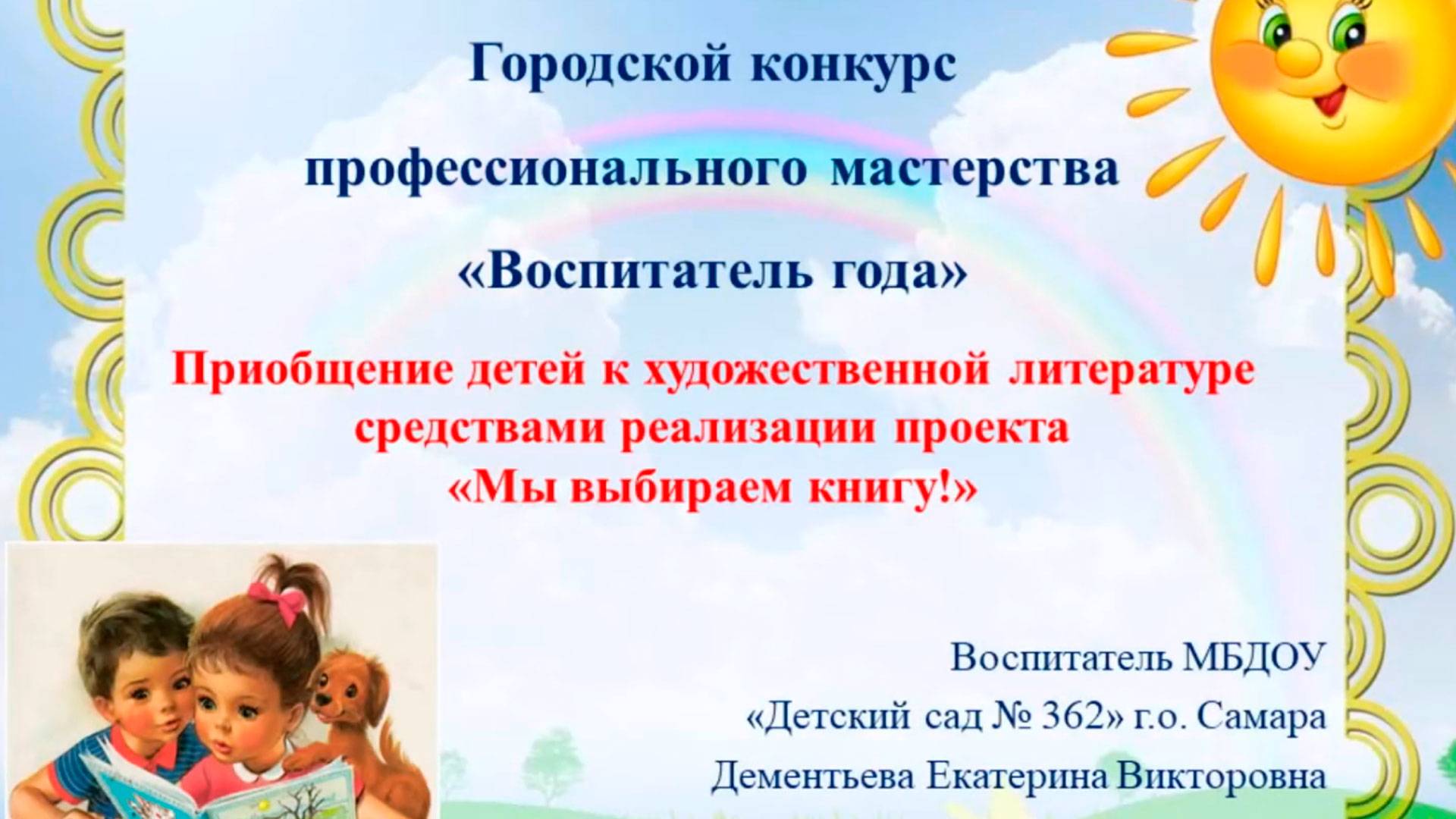 Городской конкурс

профессионального мастерства

«Воспитатель года»

Приобщение детей к художественной литературе средствами реализации проекта «Мы выбираем книгу!»

Воспитатель МБДОУ

«Детский сад № 362» г.о. Самара

Дементьева Екатерина Викторовна